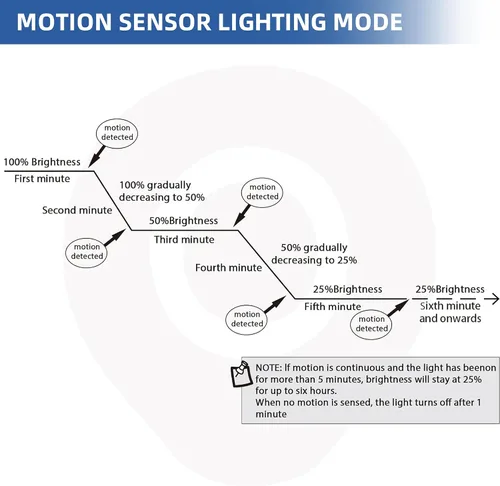 MOTION SENSOR LIGHTING MODE

motion detected

100% Brightness
First minute

100% gradually decreasing to 50%

Second minute

motion detected

motion detected

50%Brightness
Third minute

50% gradually decreasing to 25%

Fourth minute

motion detected

25%Brightness
Fifth minute

motion detected

25%Brightness
Sixth minute and onwards

NOTE: If motion is continuous and the light has beenon for more than 5 minutes, brightness will stay at 25% for up to six hours.
When no motion is sensed, the light turns off after 1 minute